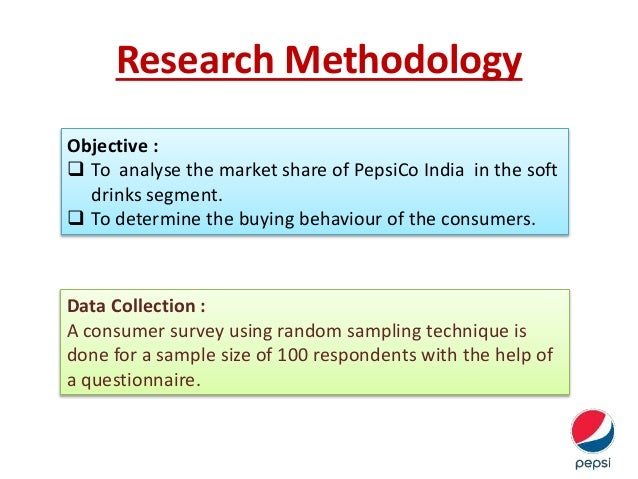 Research Methodology

Objective :
❑ To analyse the market share of PepsiCo India in the soft drinks segment.
❑ To determine the buying behaviour of the consumers.

Data Collection :
A consumer survey using random sampling technique is done for a sample size of 100 respondents with the help of a questionnaire.

pepsi